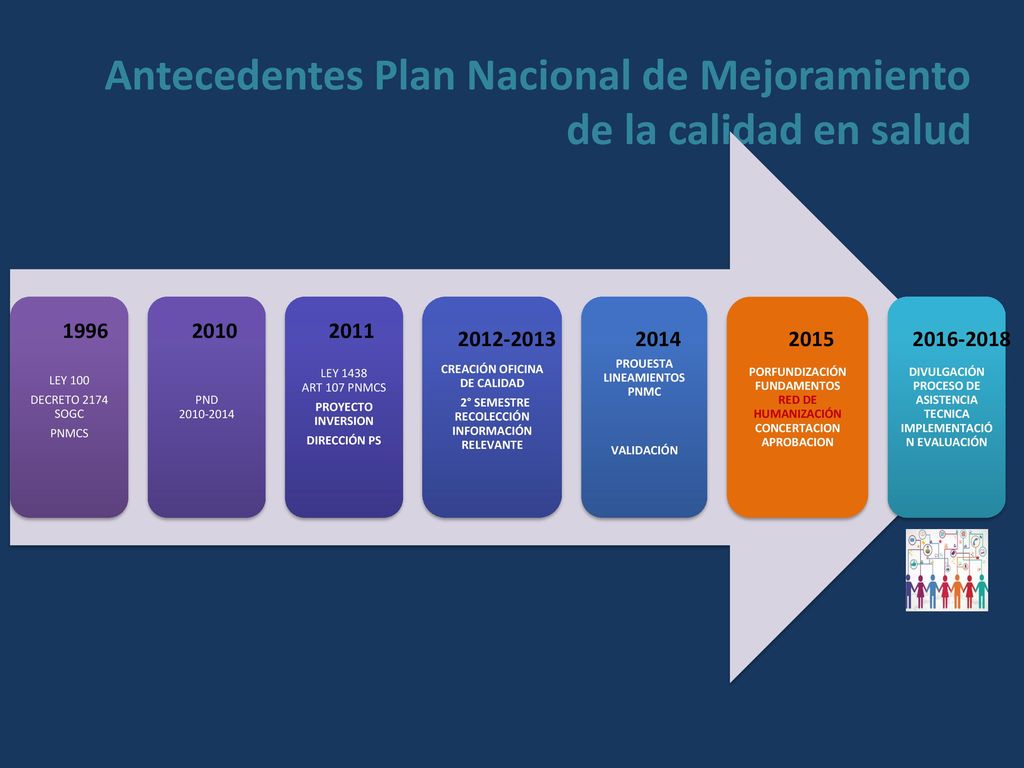 Antecedentes Plan Nacional de Mejoramiento de la calidad en salud

1996

LEY 100

DECRETO 2174 SOGC

PNMCS

2010

PND 2010-2014

2011

LEY 1438 ART 107 PNMCS

PROYECTO INVERSION

DIRECCIÓN PS

2012-2013

CREACIÓN OFICINA DE CALIDAD

2° SEMESTRE RECOLECCIÓN INFORMACIÓN RELEVANTE

2014

PROUESTA LINEAMIENTOS PNMC

VALIDACIÓN

2015

PORFUNDIZACIÓN FUNDAMENTOS RED DE HUMANIZACIÓN CONCERTACION APROBACION

2016-2018

DIVULGACIÓN PROCESO DE ASISTENCIA TECNICA IMPLEMENTACIÓN EVALUACIÓN